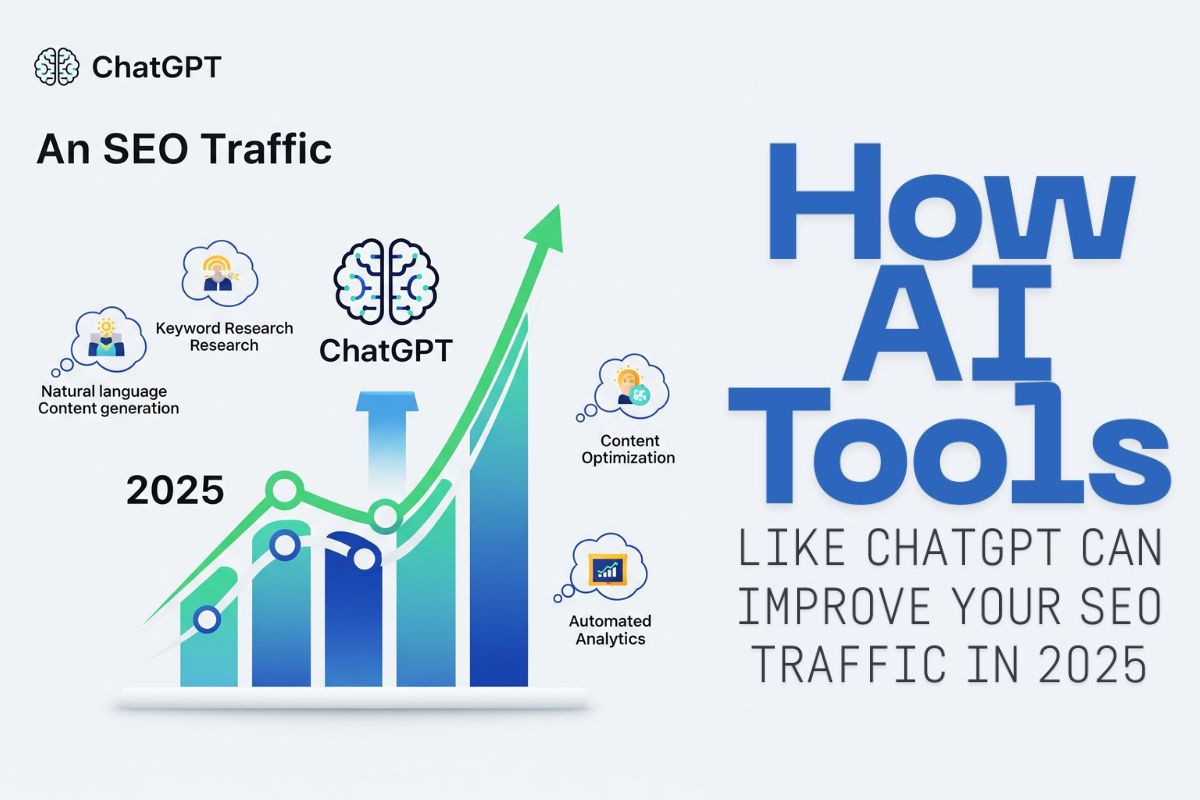 ChatGPT

An SEO Traffic

Keyword Research Research

Natural language Content generation

ChatGPT

2025

Content Optimization

Automated Analytics

How AI Tools

LIKE CHATGPT CAN IMPROVE YOUR SEO TRAFFIC IN 2025